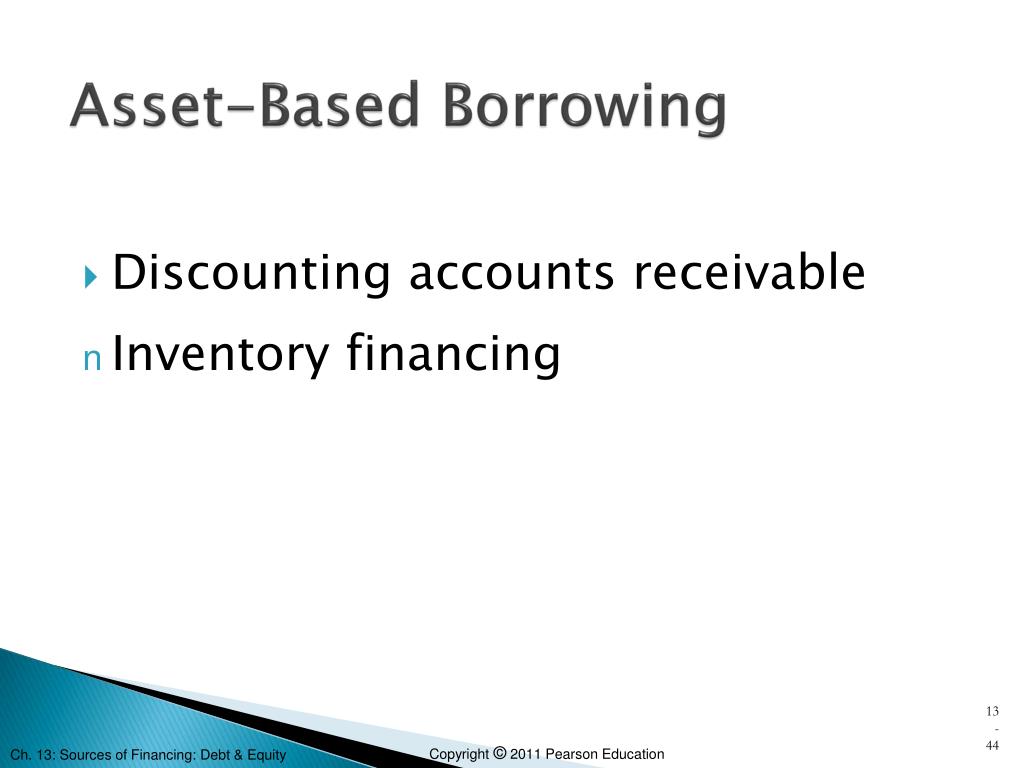 Asset-Based Borrowing

Discounting accounts receivable

n Inventory financing

13
-
44

Ch. 13: Sources of Financing: Debt & Equity

Copyright © 2011 Pearson Education